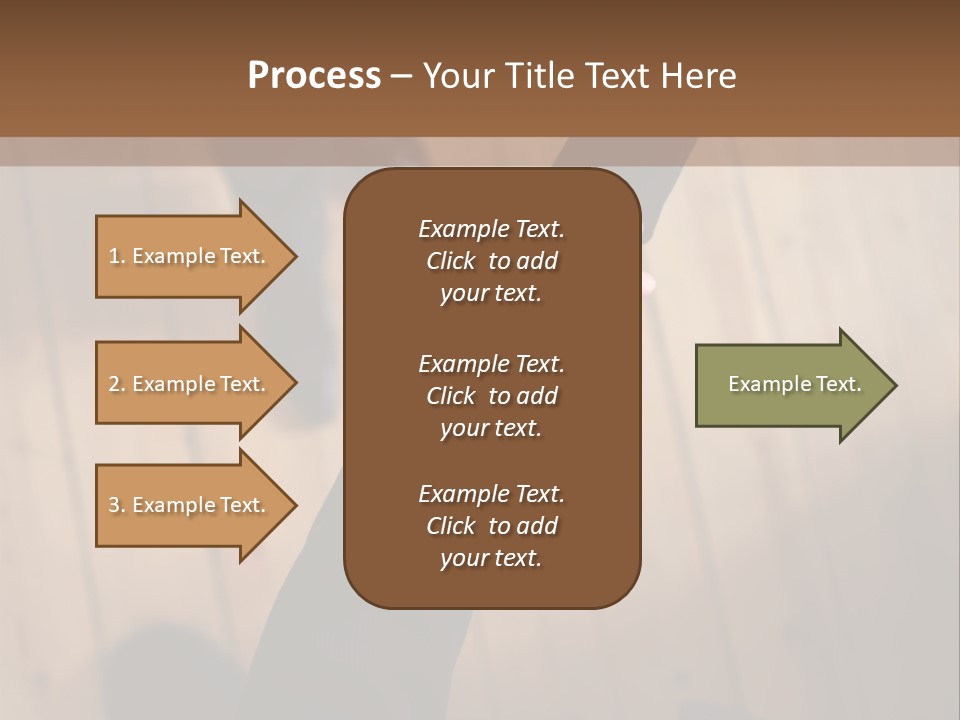 Process – Your Title Text Here

1. Example Text.

2. Example Text.

3. Example Text.

Example Text. Click to add your text.

Example Text. Click to add your text.

Example Text. Click to add your text.

Example Text.